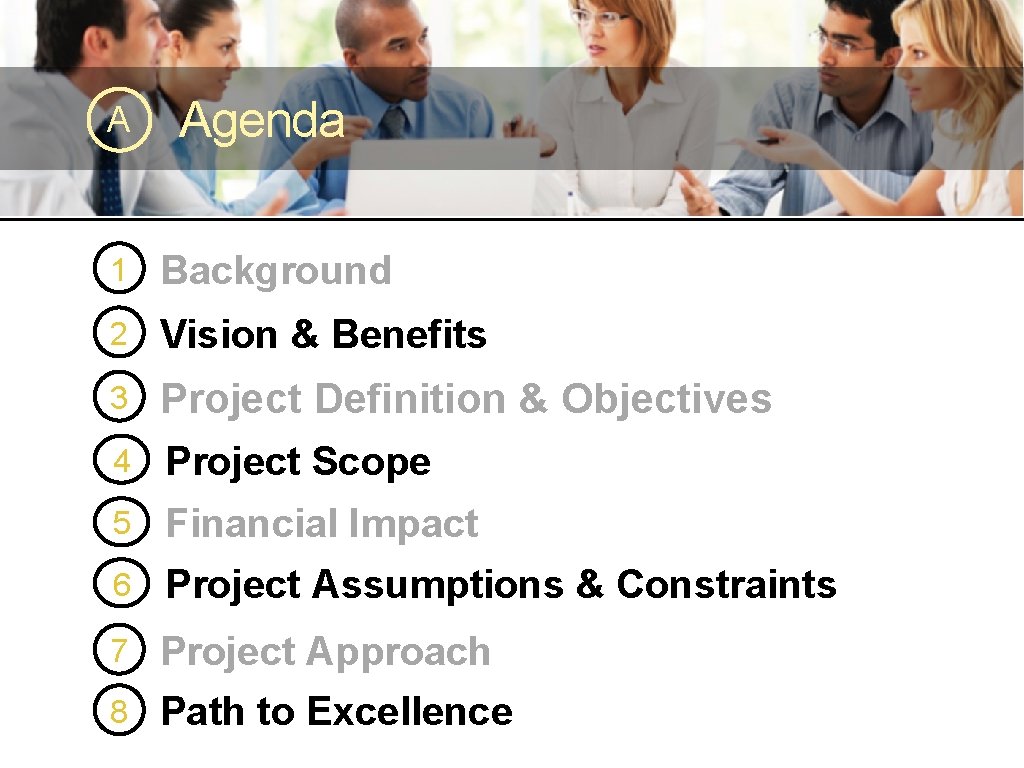 A Agenda

1 Background
2 Vision & Benefits
3 Project Definition & Objectives
4 Project Scope
5 Financial Impact
6 Project Assumptions & Constraints
7 Project Approach
8 Path to Excellence